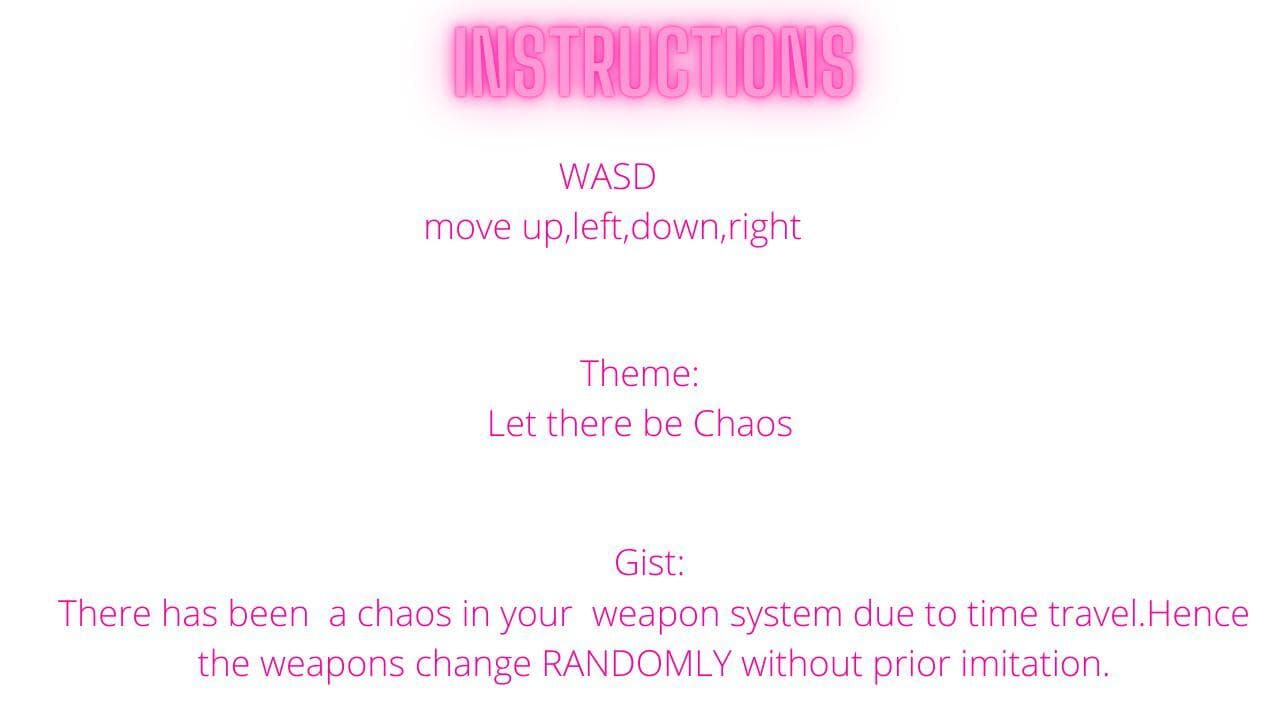 INSTRUCTIONS

WASD
move up,left,down,right

Theme:
Let there be Chaos

Gist:
There has been a chaos in your weapon system due to time travel.Hence the weapons change RANDOMLY without prior imitation.